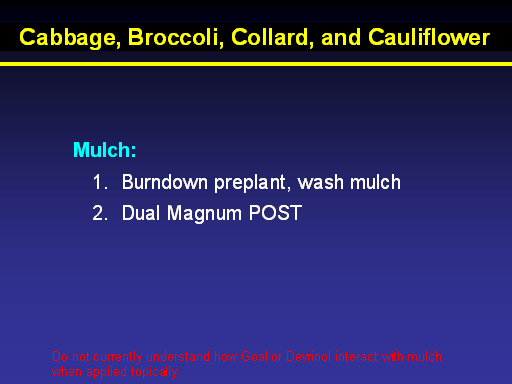 Cabbage, Broccoli, Collard, and Cauliflower

Mulch:

1. Burndown preplant, wash mulch
2. Dual Magnum POST

Do not currently understand how Goal or Devrinol interact with mulch when applied topically.